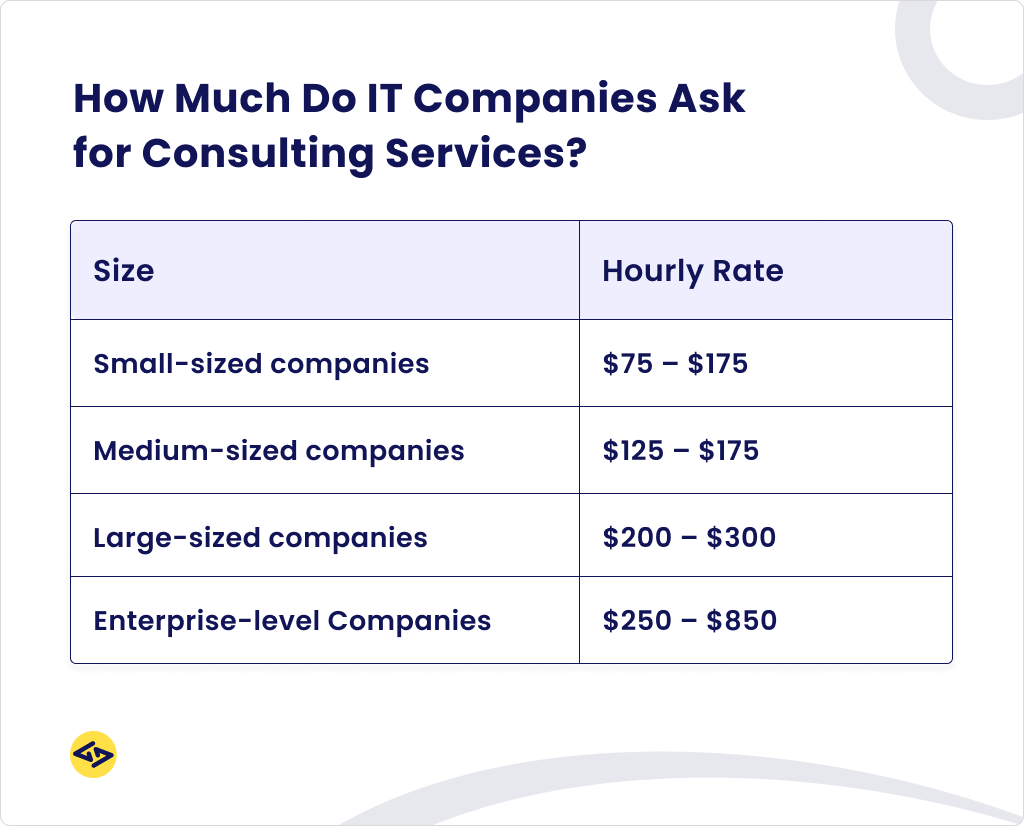 How Much Do IT Companies Ask for Consulting Services?

| Size | Hourly Rate |
|---|---|
| Small-sized companies | \$75 – \$175 |
| Medium-sized companies | \$125 – \$175 |
| Large-sized companies | \$200 – \$300 |
| Enterprise-level Companies | \$250 – \$850 |